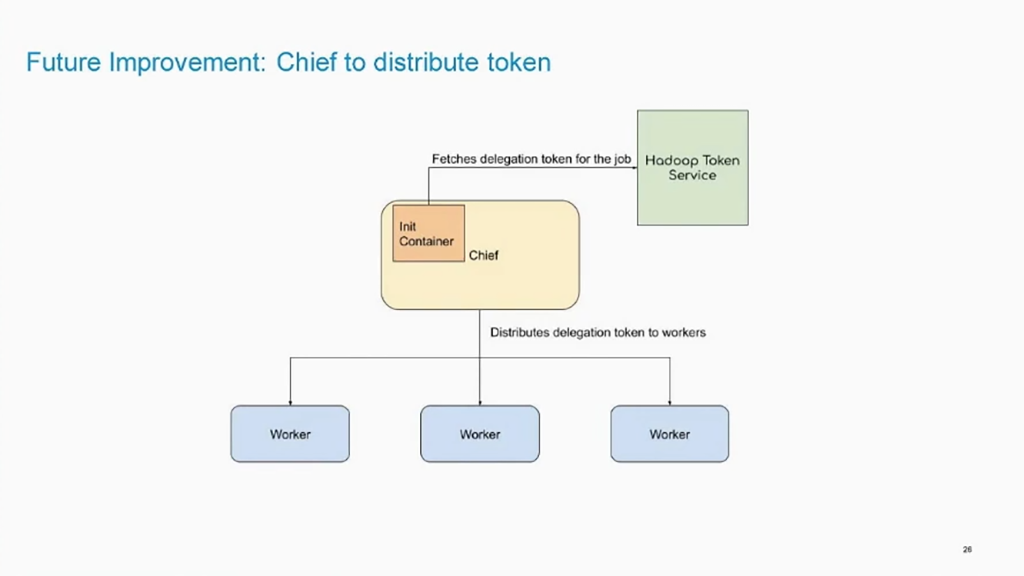 Future Improvement: Chief to distribute token

Fetches delegation token for the job

Hadoop Token Service

Init Container

Chief

Distributes delegation token to workers

Worker

Worker

Worker

26